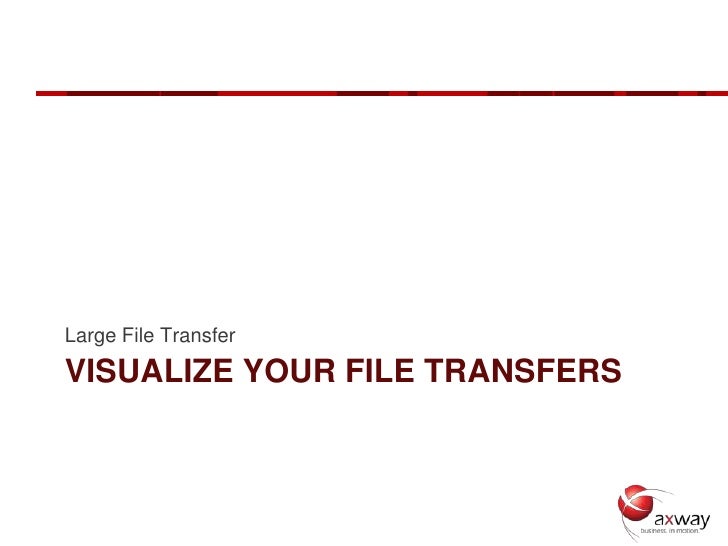 Large File Transfer

VISUALIZE YOUR FILE TRANSFERS

axway
business. in motion.